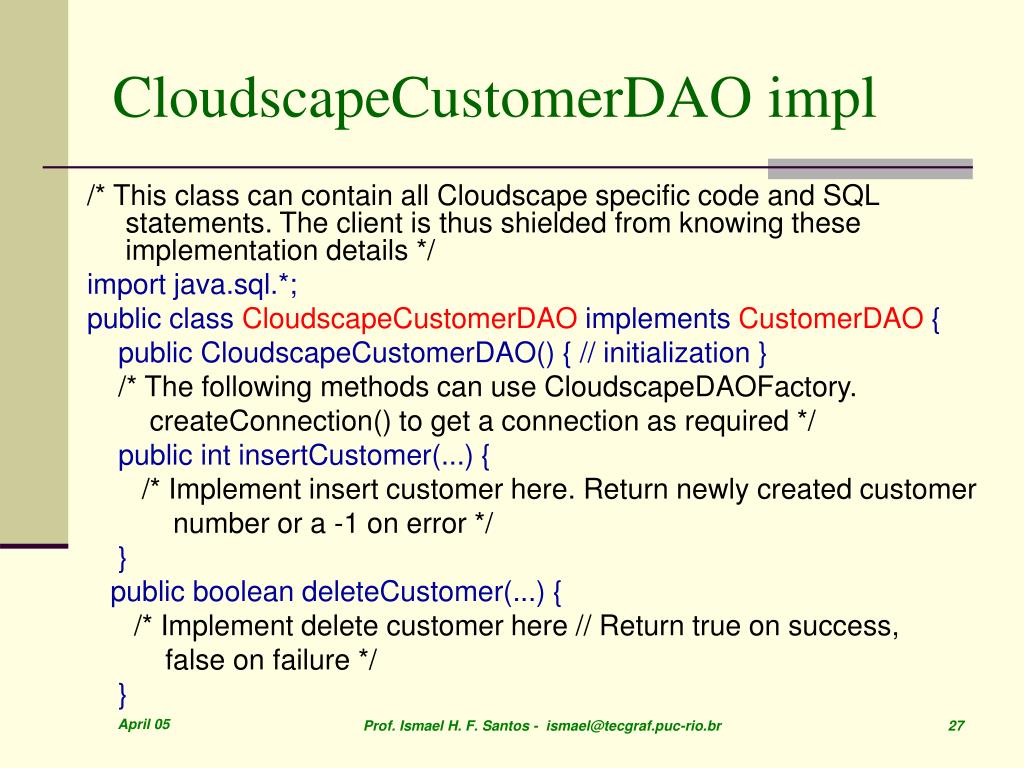 CloudscapeCustomerDAO impl

/* This class can contain all Cloudscape specific code and SQL statements. The client is thus shielded from knowing these implementation details */

import java.sql.*;

public class CloudscapeCustomerDAO implements CustomerDAO {

public CloudscapeCustomerDAO() { // initialization }

/* The following methods can use CloudscapeDAOFactory. createConnection() to get a connection as required */

public int insertCustomer(...) {

/* Implement insert customer here. Return newly created customer number or a -1 on error */

}

public boolean deleteCustomer(...) {

/* Implement delete customer here // Return true on success, false on failure */

}

April 05

Prof. Ismael H. F. Santos - ismael@tecgraf.puc-rio.br

27